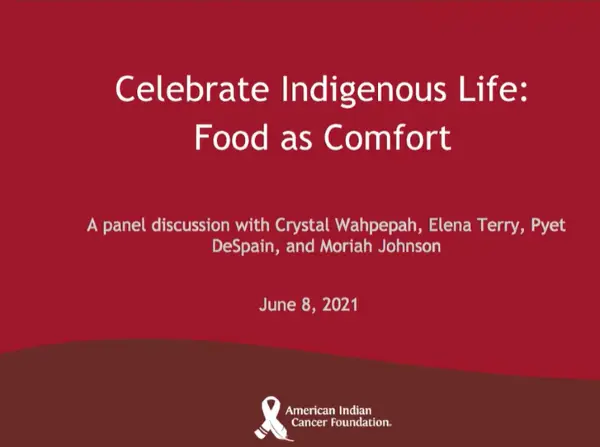 Celebrate Indigenous Life: Food as Comfort

A panel discussion with Crystal Wahpepah, Elena Terry, Pyet DeSpain, and Moriah Johnson

June 8, 2021

American Indian Cancer Foundation.